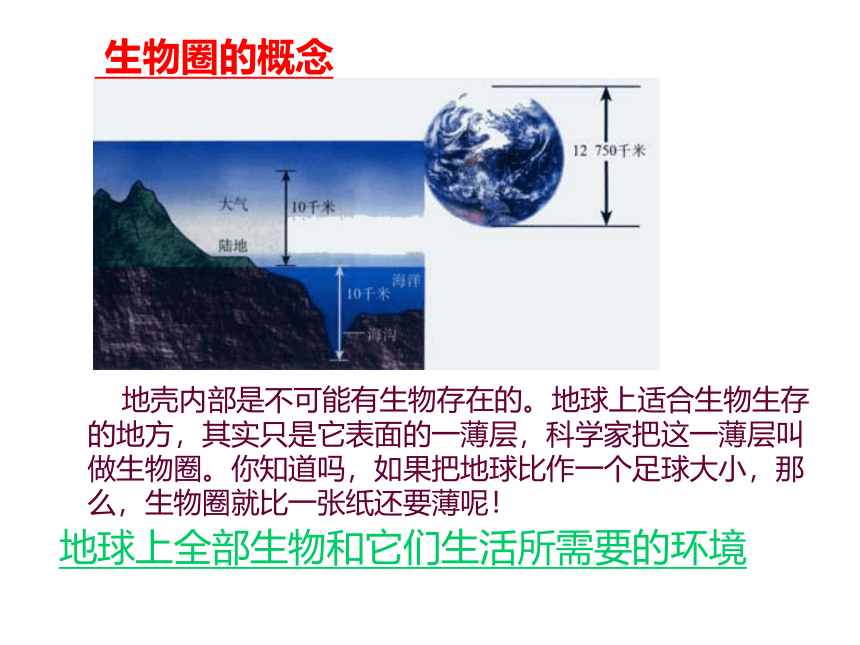 生物圈的概念

12 750千米

大气

10千米

陆地

海洋

10千米

海沟

地壳内部是不可能有生物存在的。地球上适合生物生存的地方，其实只是它表面的一薄层，科学家把这一薄层叫做生物圈。你知道吗，如果把地球比作一个足球大小，那么，生物圈就比一张纸还要薄呢！

地球上全部生物和它们生活所需要的环境